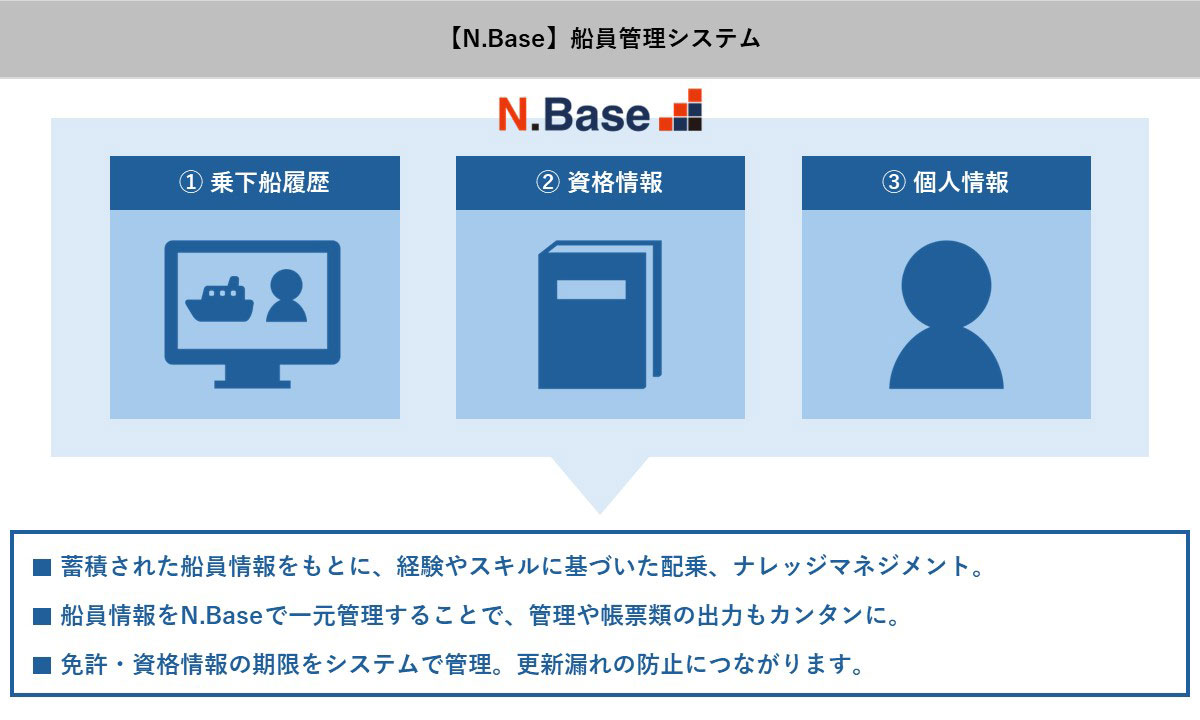 【N.Base】船員管理システム

N.Base

① 乗下船履歴

② 資格情報

③ 個人情報

■ 蓄積された船員情報をもとに、経験やスキルに基づいた配乗、ナレッジマネジメント。

■ 船員情報をN.Baseで一元管理することで、管理や帳票類の出力もカンタンに。

■ 免許・資格情報の期限をシステムで管理。更新漏れの防止につながります。